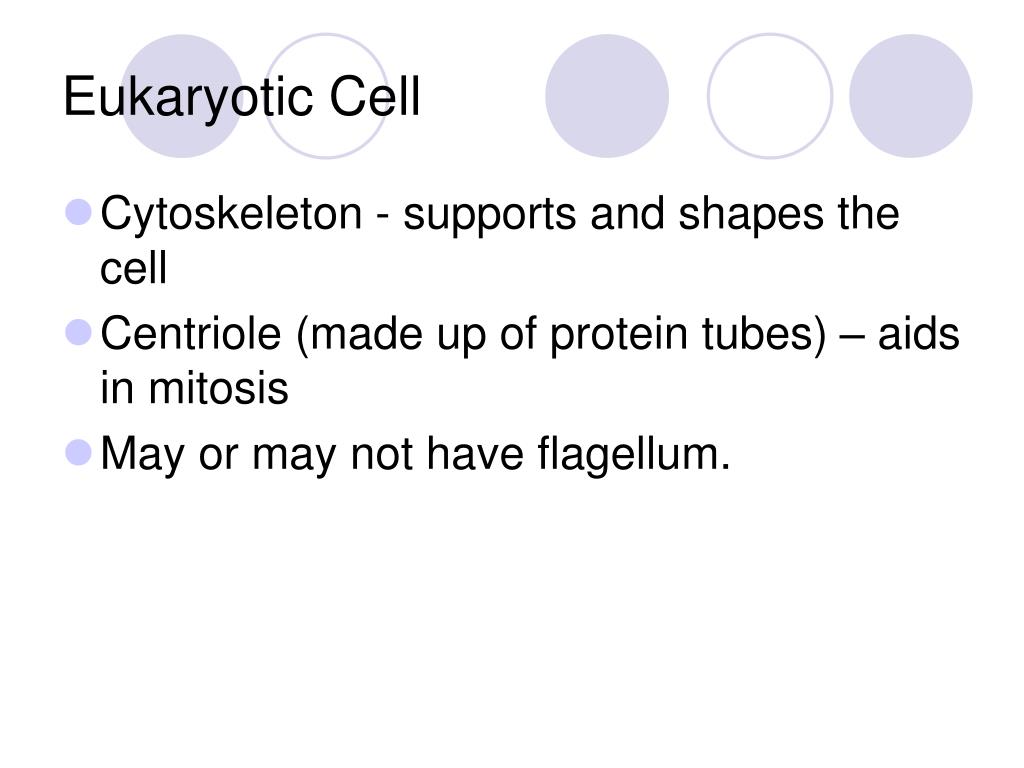 Eukaryotic Cell

- Cytoskeleton - supports and shapes the cell
- Centriole (made up of protein tubes) – aids in mitosis
- May or may not have flagellum.